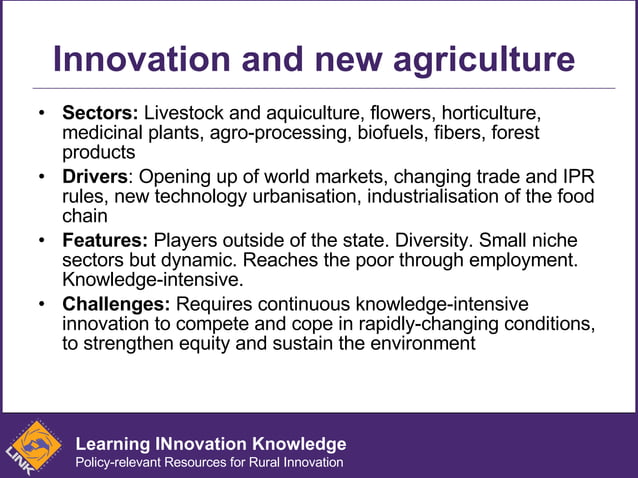 Innovation and new agriculture

• **Sectors:** Livestock and aquiculture, flowers, horticulture, medicinal plants, agro-processing, biofuels, fibers, forest products

• **Drivers**: Opening up of world markets, changing trade and IPR rules, new technology urbanisation, industrialisation of the food chain

• **Features:** Players outside of the state. Diversity. Small niche sectors but dynamic. Reaches the poor through employment. Knowledge-intensive.

• **Challenges:** Requires continuous knowledge-intensive innovation to compete and cope in rapidly-changing conditions, to strengthen equity and sustain the environment

LINK

Learning INnovation Knowledge
Policy-relevant Resources for Rural Innovation